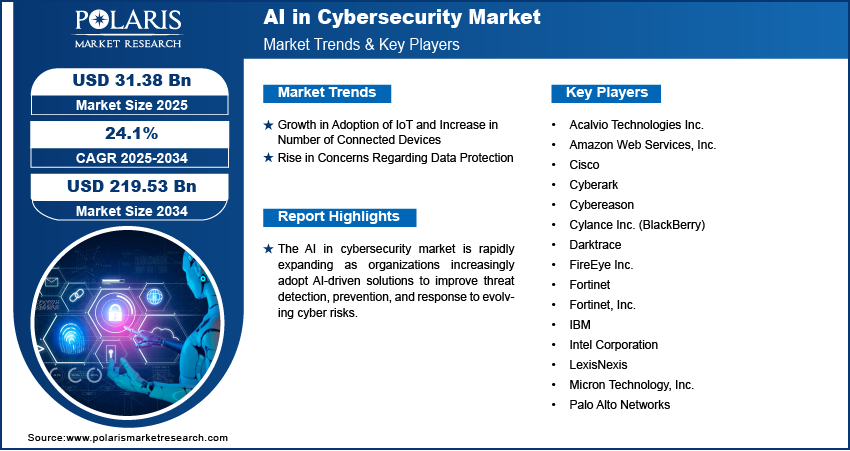 POLARIS
MARKET RESEARCH

AI in Cybersecurity Market
Market Trends & Key Players

USD 31.38 Bn
Market Size 2025

24.1%
CAGR 2025-2034

USD 219.53 Bn
Market Size 2034

Market Trends

★ Growth in Adoption of IoT and Increase in Number of Connected Devices
★ Rise in Concerns Regarding Data Protection

Report Highlights

★ The AI in cybersecurity market is rapidly expanding as organizations increasingly adopt AI-driven solutions to improve threat detection, prevention, and response to evolving cyber risks.

Key Players

• Acalvio Technologies Inc.
• Amazon Web Services, Inc.
• Cisco
• Cyberark
• Cybereason
• Cylance Inc. (BlackBerry)
• Darktrace
• FireEye Inc.
• Fortinet
• Fortinet, Inc.
• IBM
• Intel Corporation
• LexisNexis
• Micron Technology, Inc.
• Palo Alto Networks

Source:www.polarismarketresearch.com